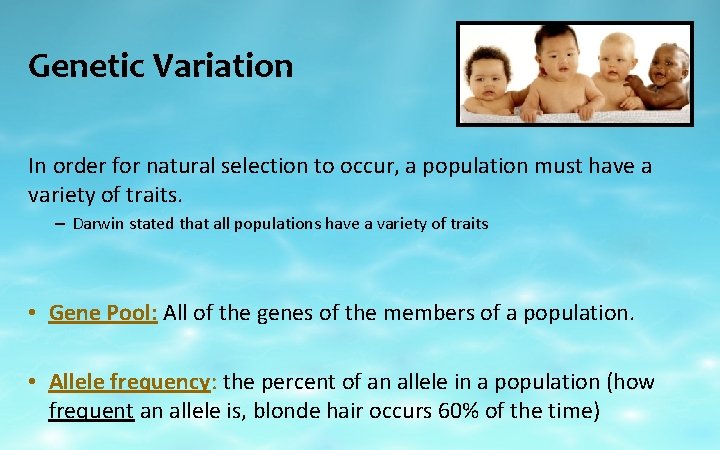 Genetic Variation

In order for natural selection to occur, a population must have a variety of traits.

– Darwin stated that all populations have a variety of traits

• Gene Pool: All of the genes of the members of a population.

• Allele frequency: the percent of an allele in a population (how frequent an allele is, blonde hair occurs 60% of the time)